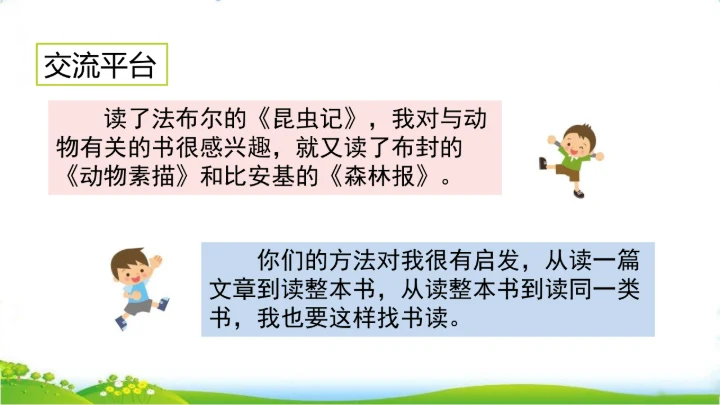 交流平台

读了法布尔的《昆虫记》，我对与动物有关的书很感兴趣，就又读了布封的《动物素描》和比安基的《森林报》。

你们的方法对我很有启发，从读一篇文章到读整本书，从读整本书到读同一类书，我也要这样找书读。